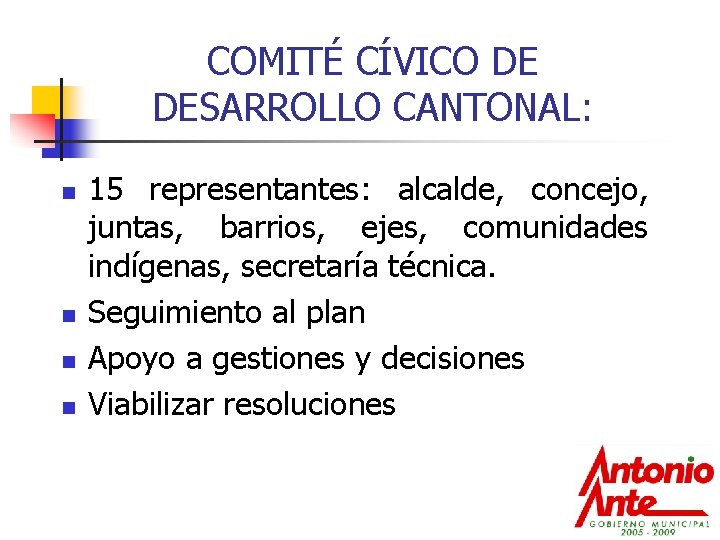 COMITÉ CÍVICO DE DESARROLLO CANTONAL:

- 15 representantes: alcalde, concejo, juntas, barrios, ejes, comunidades indígenas, secretaría técnica.
- Seguimiento al plan
- Apoyo a gestiones y decisiones
- Viabilizar resoluciones

Antonio Ante
GOBIERNO MUNICIPAL
2005 - 2009